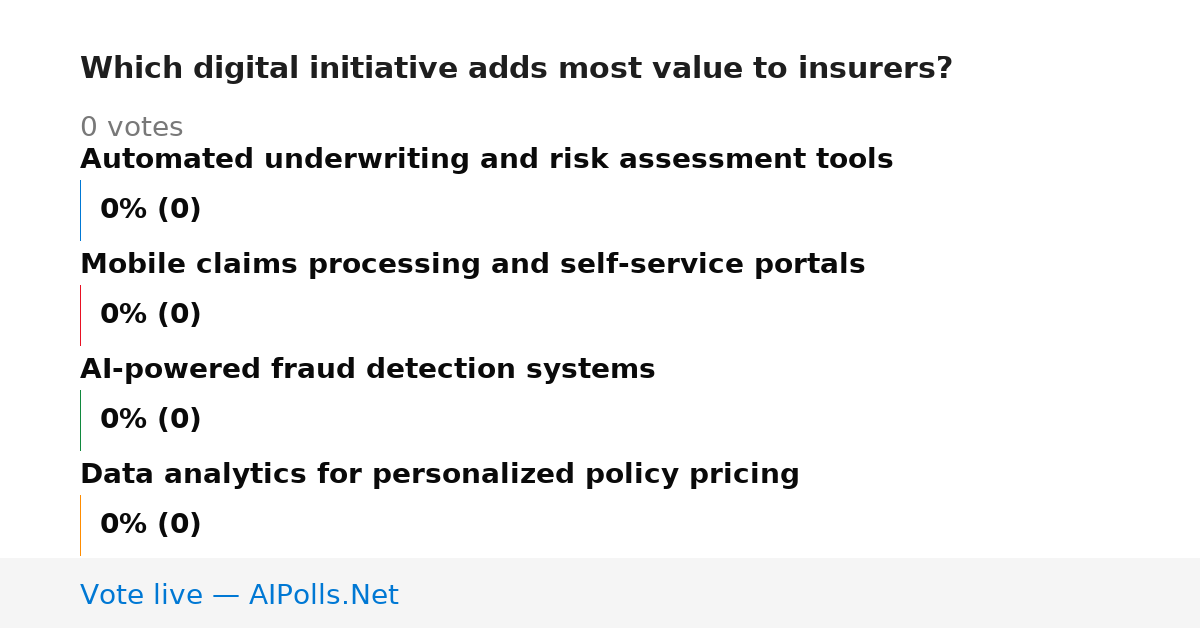 Which digital initiative adds most value to insurers?

0 votes

Automated underwriting and risk assessment tools

0% (0)

Mobile claims processing and self-service portals

0% (0)

AI-powered fraud detection systems

0% (0)

Data analytics for personalized policy pricing

0% (0)

Vote live — AIPolls.Net